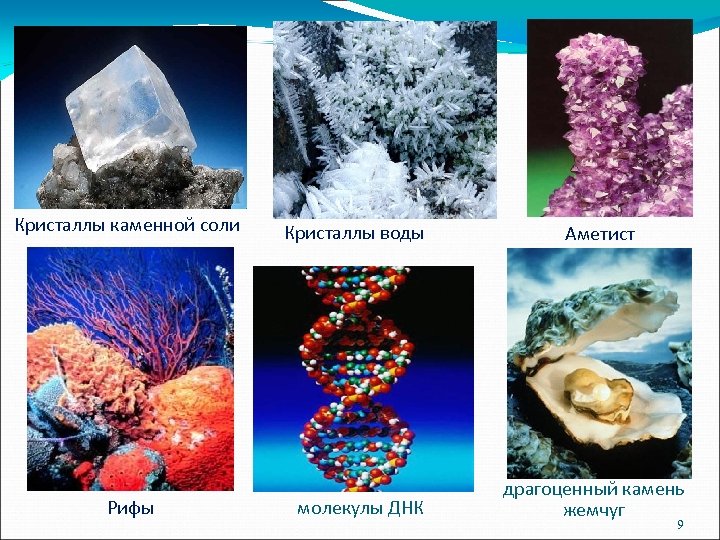 Кристаллы каменной соли

Кристаллы воды

Аметист

Рифы

молекулы ДНК

драгоценный камень жемчуг

9